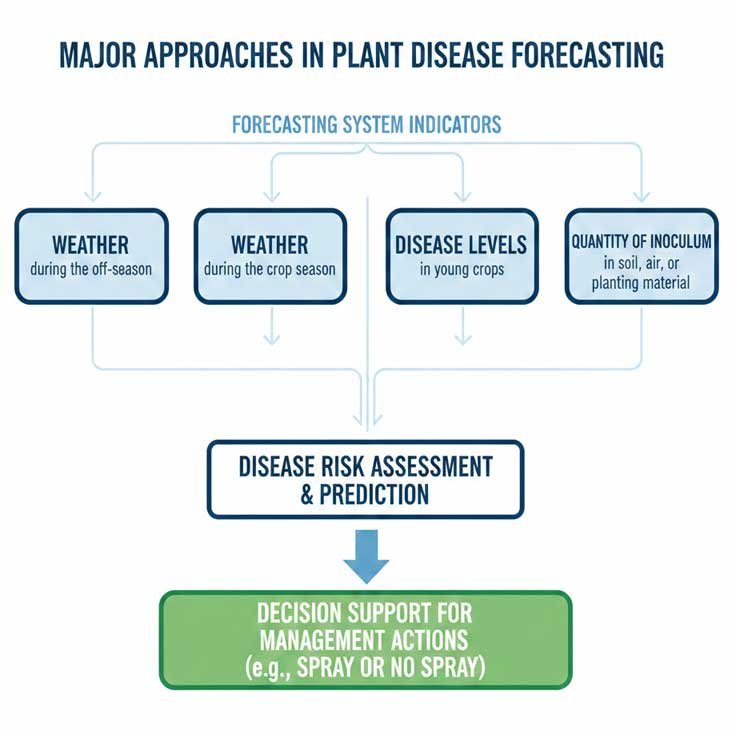 MAJOR APPROACHES IN PLANT DISEASE FORECASTING

FORECASTING SYSTEM INDICATORS

WEATHER
during the off-season

WEATHER
during the crop season

DISEASE LEVELS
in young crops

QUANTITY OF INOCULUM
in soil, air, or planting material

DISEASE RISK ASSESSMENT & PREDICTION

DECISION SUPPORT FOR MANAGEMENT ACTIONS (e.g., SPRAY OR NO SPRAY)